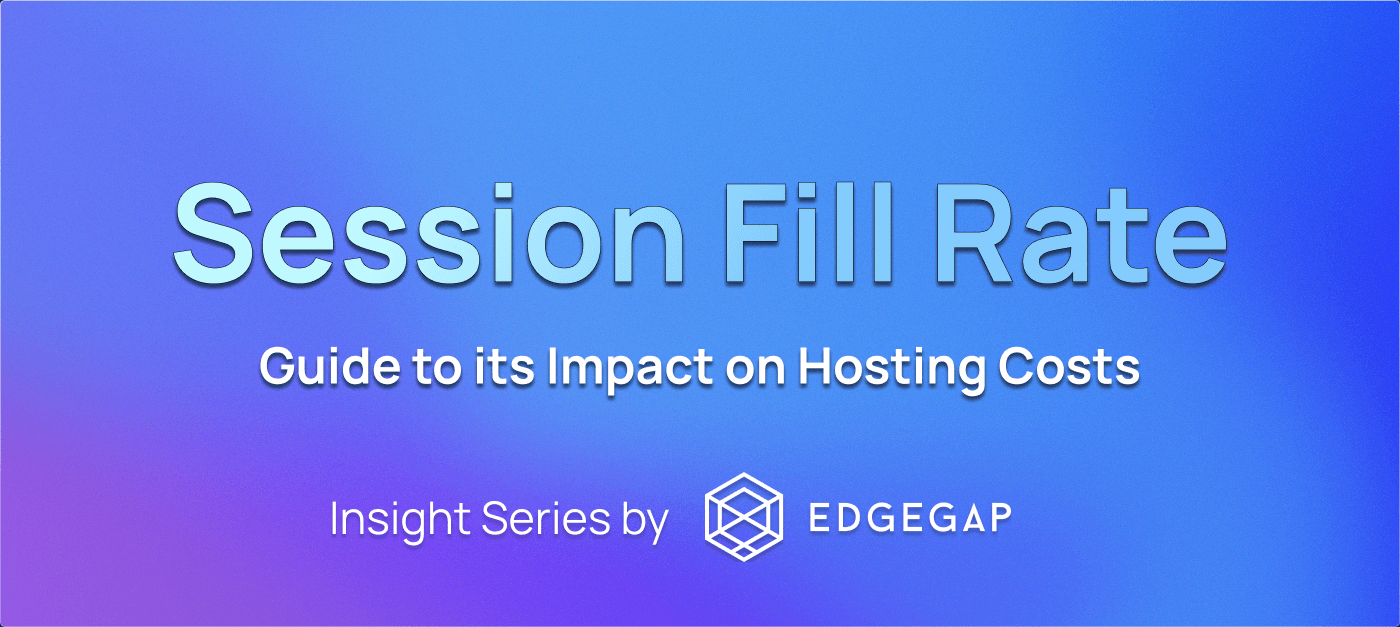 Session Fill Rate

Guide to its Impact on Hosting Costs

Insight Series by EDGEGAP